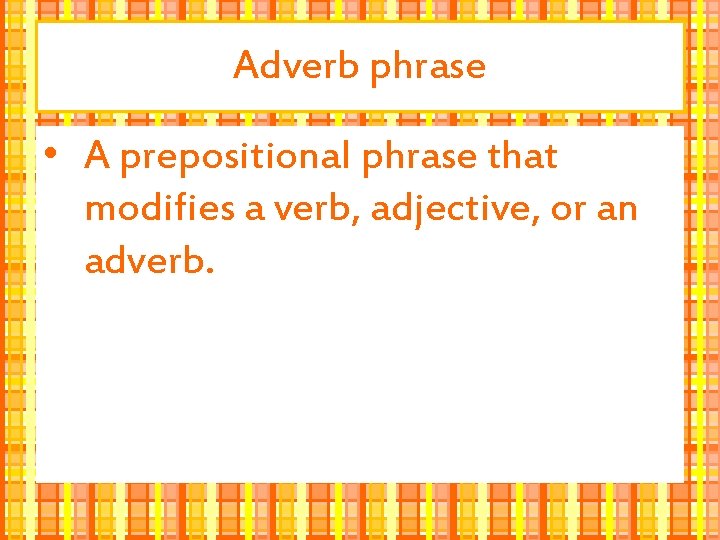 Adverb phrase

• A prepositional phrase that modifies a verb, adjective, or an adverb.